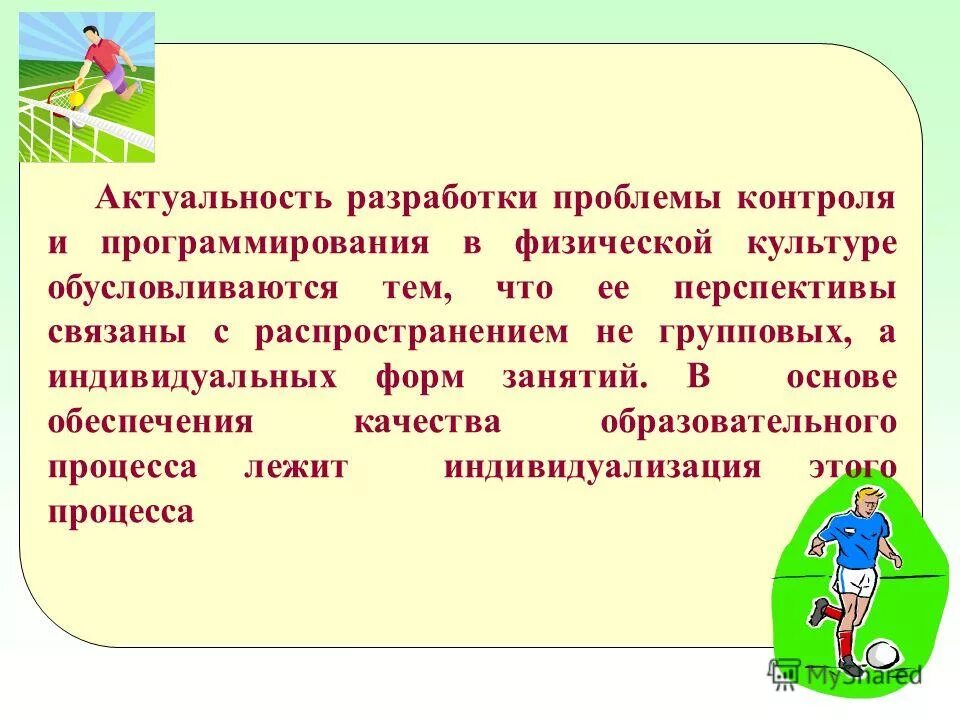 Актуальность разработки проблемы контроля и программирования в физической культуре обусловливаются тем, что ее перспективы связаны с распространением не групповых, а индивидуальных форм занятий. В основе обеспечения качества образовательного процесса лежит индивидуализация этого процесса

MyShared